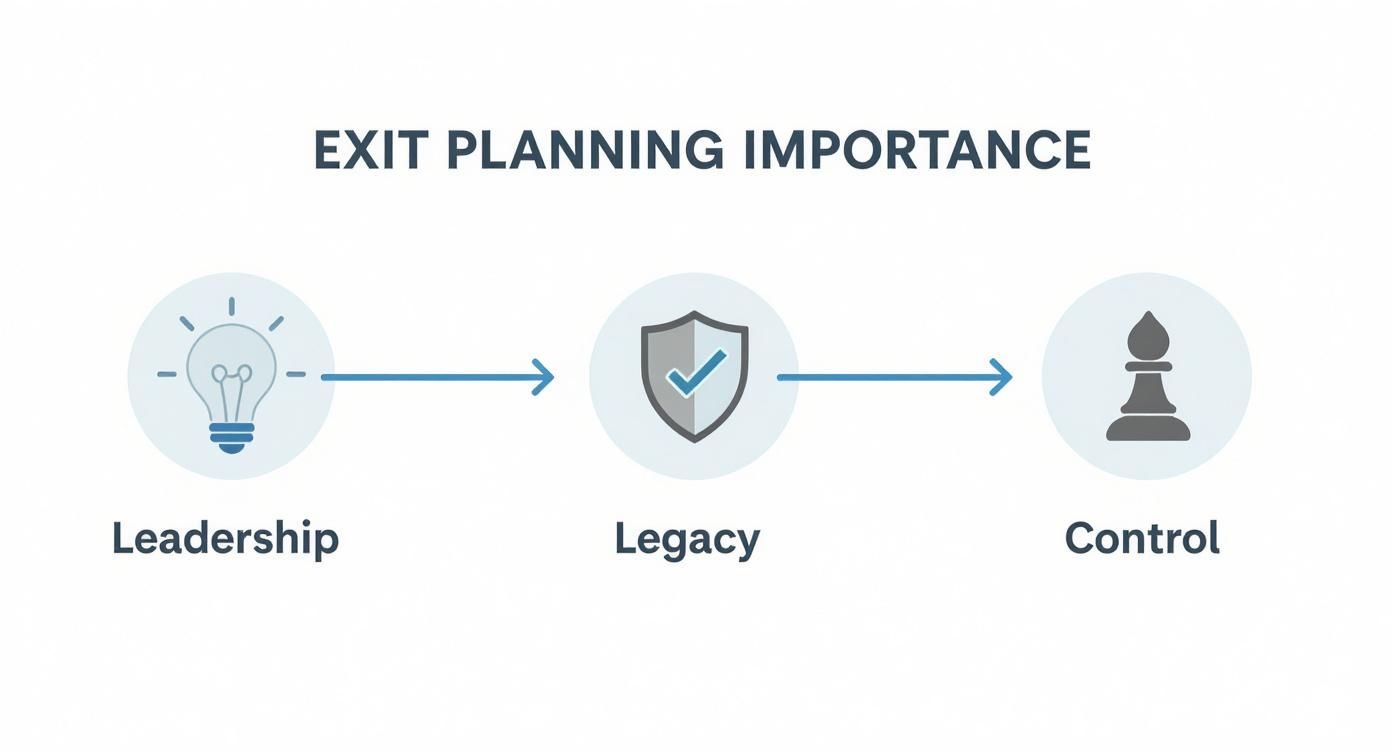 EXIT PLANNING IMPORTANCE

Leadership

Legacy

Control